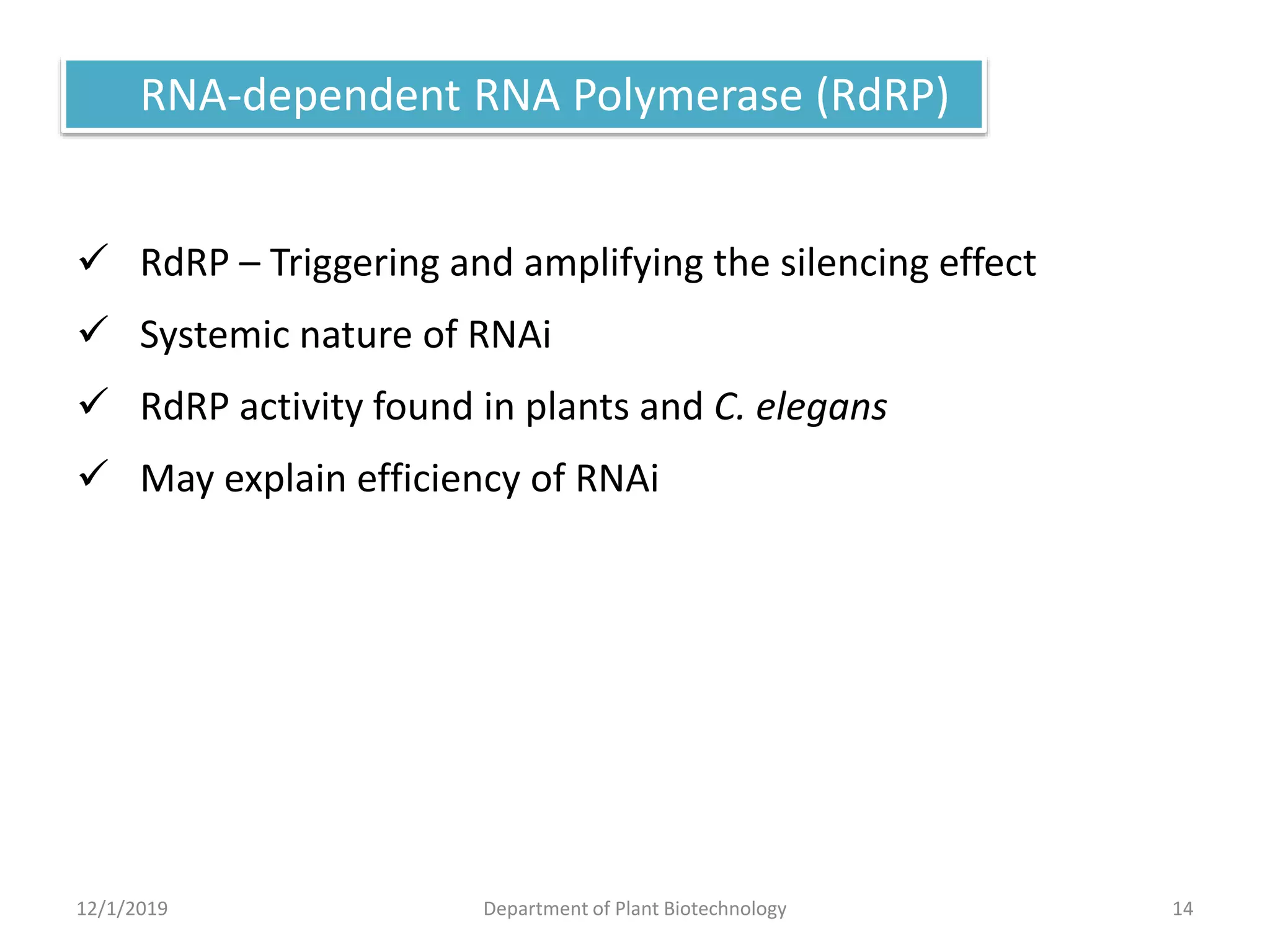 RNA-dependent RNA Polymerase (RdRP)

✓ RdRP – Triggering and amplifying the silencing effect

✓ Systemic nature of RNAi

✓ RdRP activity found in plants and C. elegans

✓ May explain efficiency of RNAi

12/1/2019

Department of Plant Biotechnology

14